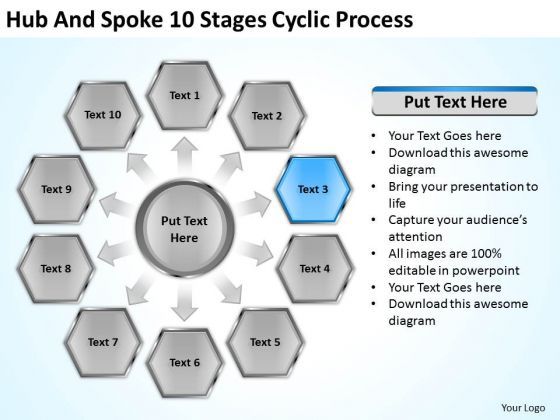 Hub And Spoke 10 Stages Cyclic Process

Text 1

Text 2

Text 3

Text 4

Text 5

Text 6

Text 7

Text 8

Text 9

Text 10

Put Text Here

Put Text Here

- Your Text Goes here
- Download this awesome diagram
- Bring your presentation to life
- Capture your audience's attention
- All images are 100% editable in powerpoint
- Your Text Goes here
- Download this awesome diagram

Your Logo